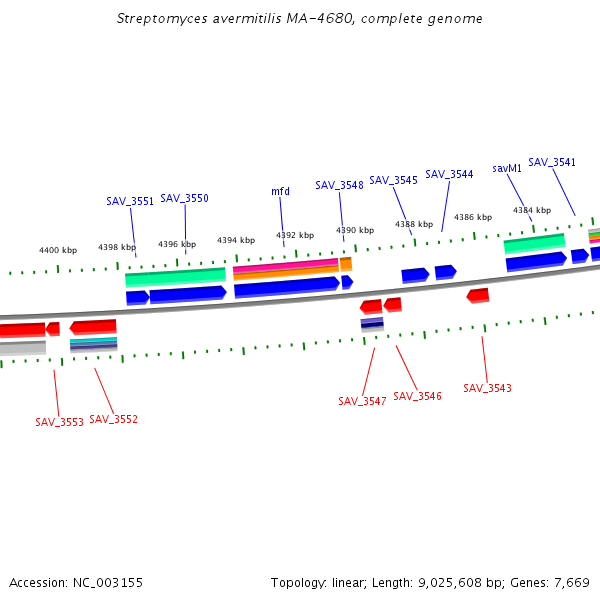 Streptomyces avermitilis MA-4680, complete genome

SAV_3551 SAV_3550 mfd SAV_3548 SAV_3545 SAV_3544 savM1 SAV_3541

4400 kbp 4398 kbp 4396 kbp 4394 kbp 4392 kbp 4390 kbp 4388 kbp 4386 kbp 4384 kbp

SAV_3553 SAV_3552 SAV_3547 SAV_3546 SAV_3543

Accession: NC_003155

Topology: linear; Length: 9,025,608 bp; Genes: 7,669